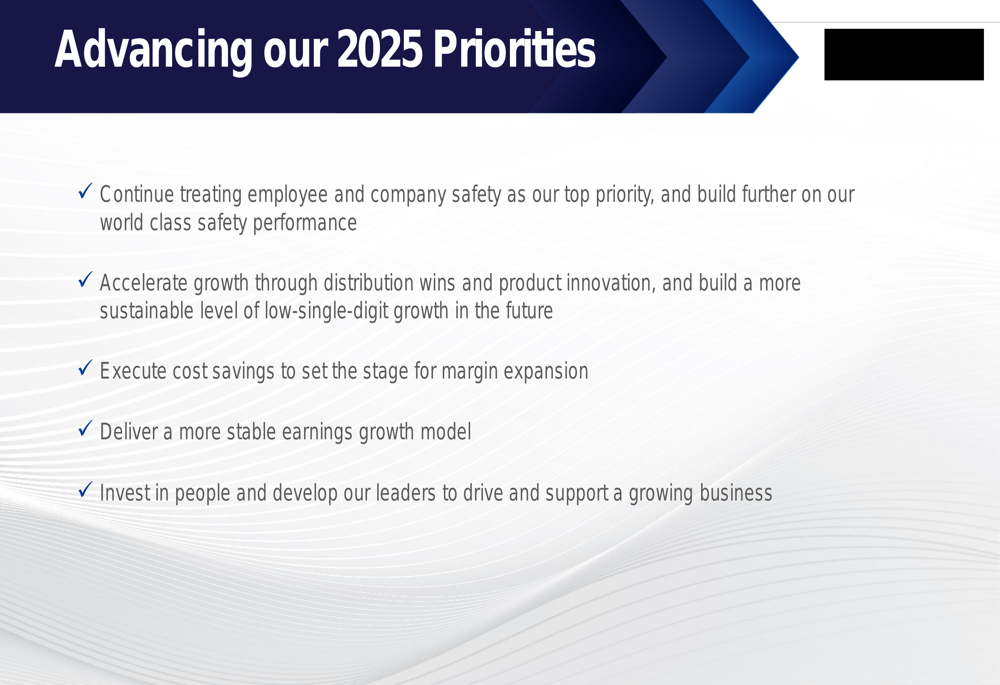 Advancing our 2025 Priorities

✓ Continue treating employee and company safety as our top priority, and build further on our world class safety performance

✓ Accelerate growth through distribution wins and product innovation, and build a more sustainable level of low-single-digit growth in the future

✓ Execute cost savings to set the stage for margin expansion

✓ Deliver a more stable earnings growth model

✓ Invest in people and develop our leaders to drive and support a growing business